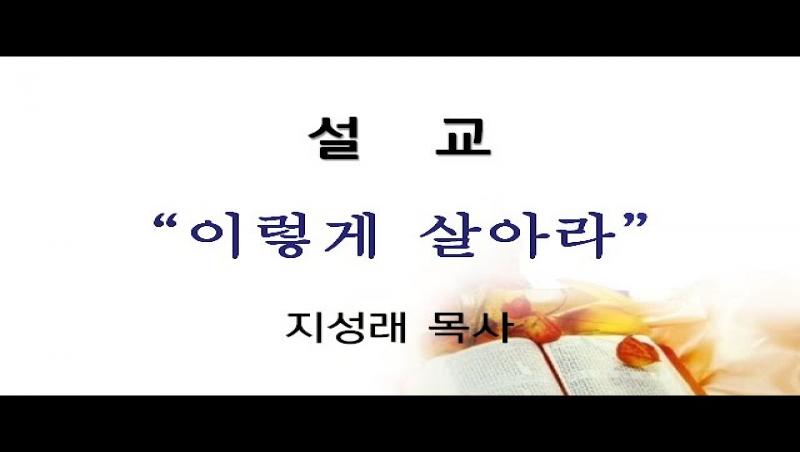 설 교

“이렇게 살아라”

지성래 목사